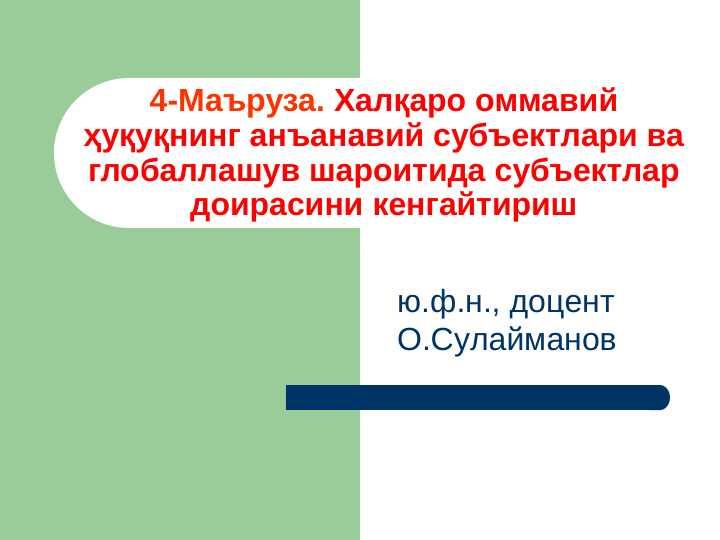 4-Маъруза. Халқаро оммавий ҳуқуқнинг анъанавий субъектлари ва глобаллашув шароитида субъектлар доирасини кенгайтириш

ю.ф.н., доцент О.Сулайманов